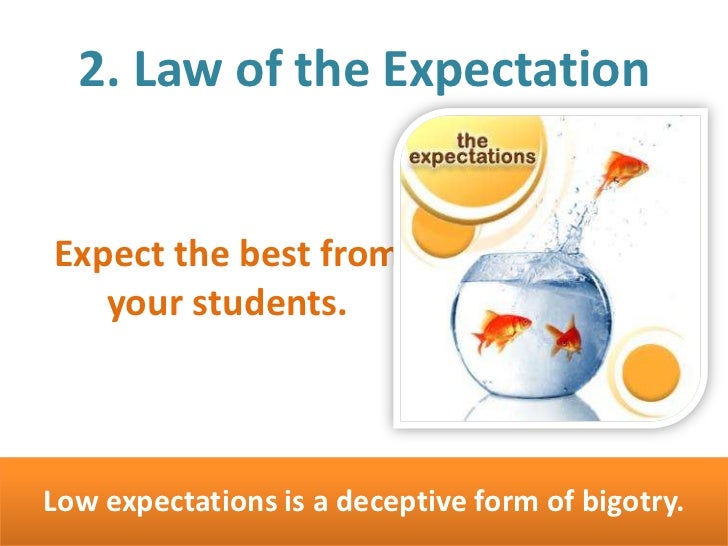 2. Law of the Expectation

the expectations

Expect the best from your students.

Low expectations is a deceptive form of bigotry.